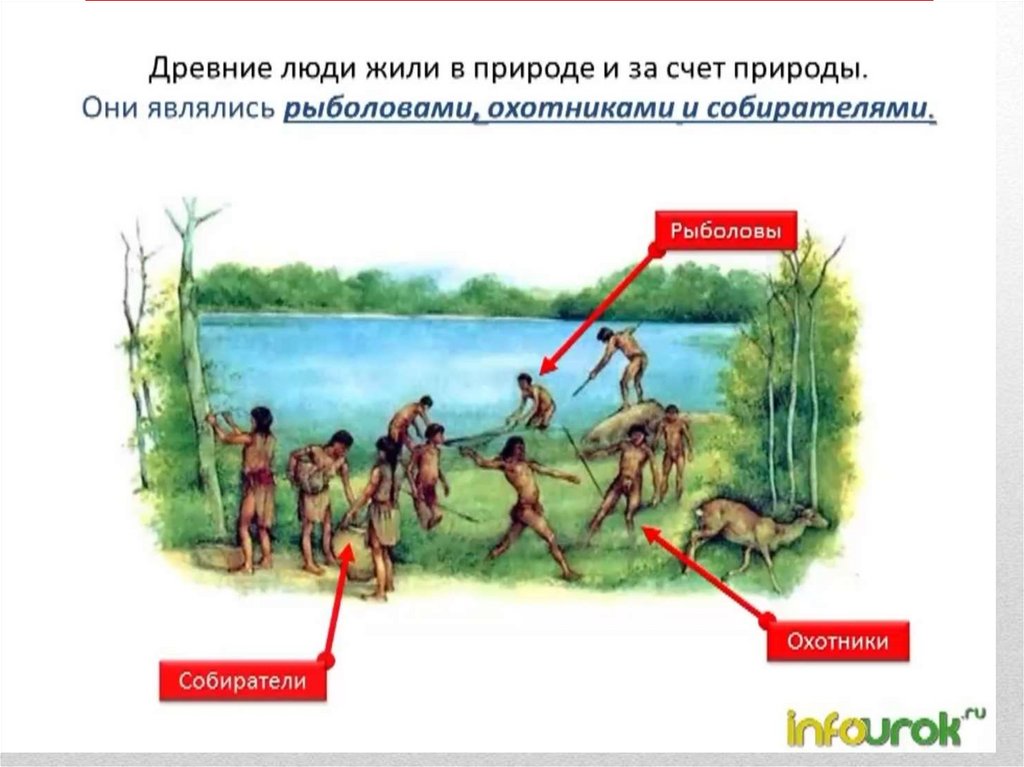 Древние люди жили в природе и за счет природы.
Они являлись рыболовами, охотниками и собирателями.

Рыболовы

Охотники

Собиратели

infourok.ru